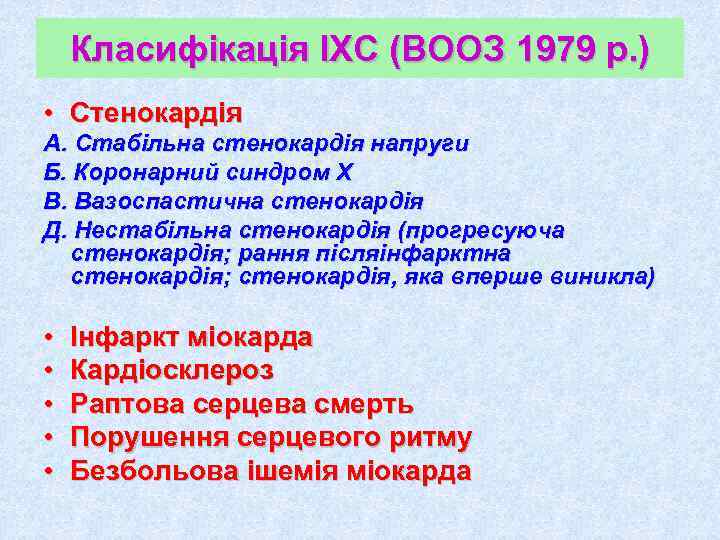 Класифікація ІХС (ВООЗ 1979 р.)

• Стенокардія
А. Стабільна стенокардія напруги
Б. Коронарний синдром Х
В. Вазоспастична стенокардія
Д. Нестабільна стенокардія (прогресуюча стенокардія; рання післяінфарктна стенокардія; стенокардія, яка вперше виникла)

• Інфаркт міокарда
• Кардіосклероз
• Раптова серцева смерть
• Порушення серцевого ритму
• Безбольова ішемія міокарда